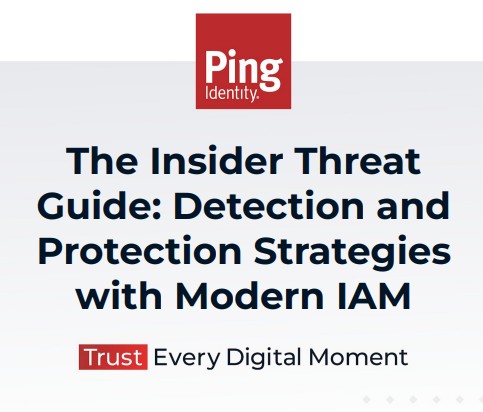 Ping Identity.

The Insider Threat Guide: Detection and Protection Strategies with Modern IAM

Trust Every Digital Moment